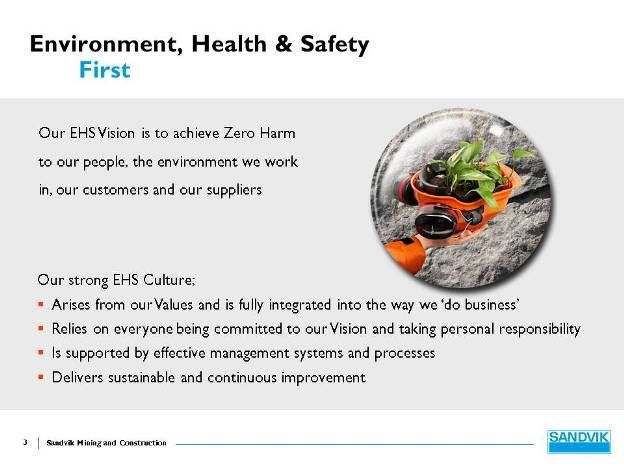 Environment, Health & Safety
First

Our EHS Vision is to achieve Zero Harm to our people, the environment we work in, our customers and our suppliers

Our strong EHS Culture;
▪ Arises from our Values and is fully integrated into the way we 'do business'
▪ Relies on everyone being committed to our Vision and taking personal responsibility
▪ Is supported by effective management systems and processes
▪ Delivers sustainable and continuous improvement

3 | Sandvik Mining and Construction

SANDVIK